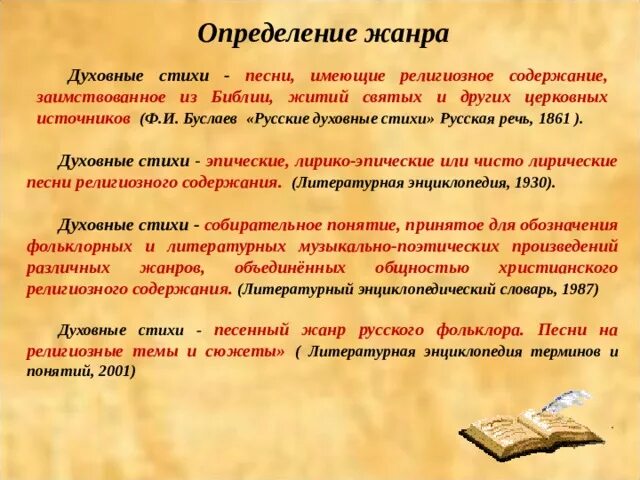 Определение жанра

Духовные стихи - песни, имеющие религиозное содержание, заимствованное из Библии, житий святых и других церковных источников (Ф.И. Буслаев «Русские духовные стихи» Русская речь, 1861 ).

Духовные стихи - эпические, лирико-эпические или чисто лирические песни религиозного содержания. (Литературная энциклопедия, 1930).

Духовные стихи - собирательное понятие, принятое для обозначения фольклорных и литературных музыкально-поэтических произведений различных жанров, объединённых общностью христианского религиозного содержания. (Литературный энциклопедический словарь, 1987)

Духовные стихи - песенный жанр русского фольклора. Песни на религиозные темы и сюжеты» ( Литературная энциклопедия терминов и понятий, 2001)